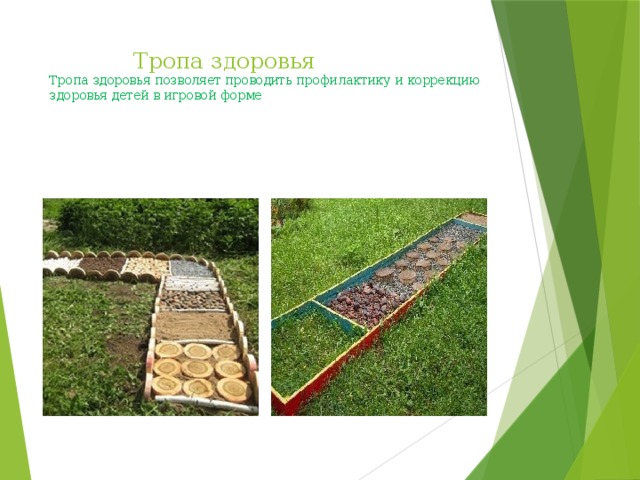 Тропа здоровья

Тропа здоровья позволяет проводить профилактику и коррекцию здоровья детей в игровой форме